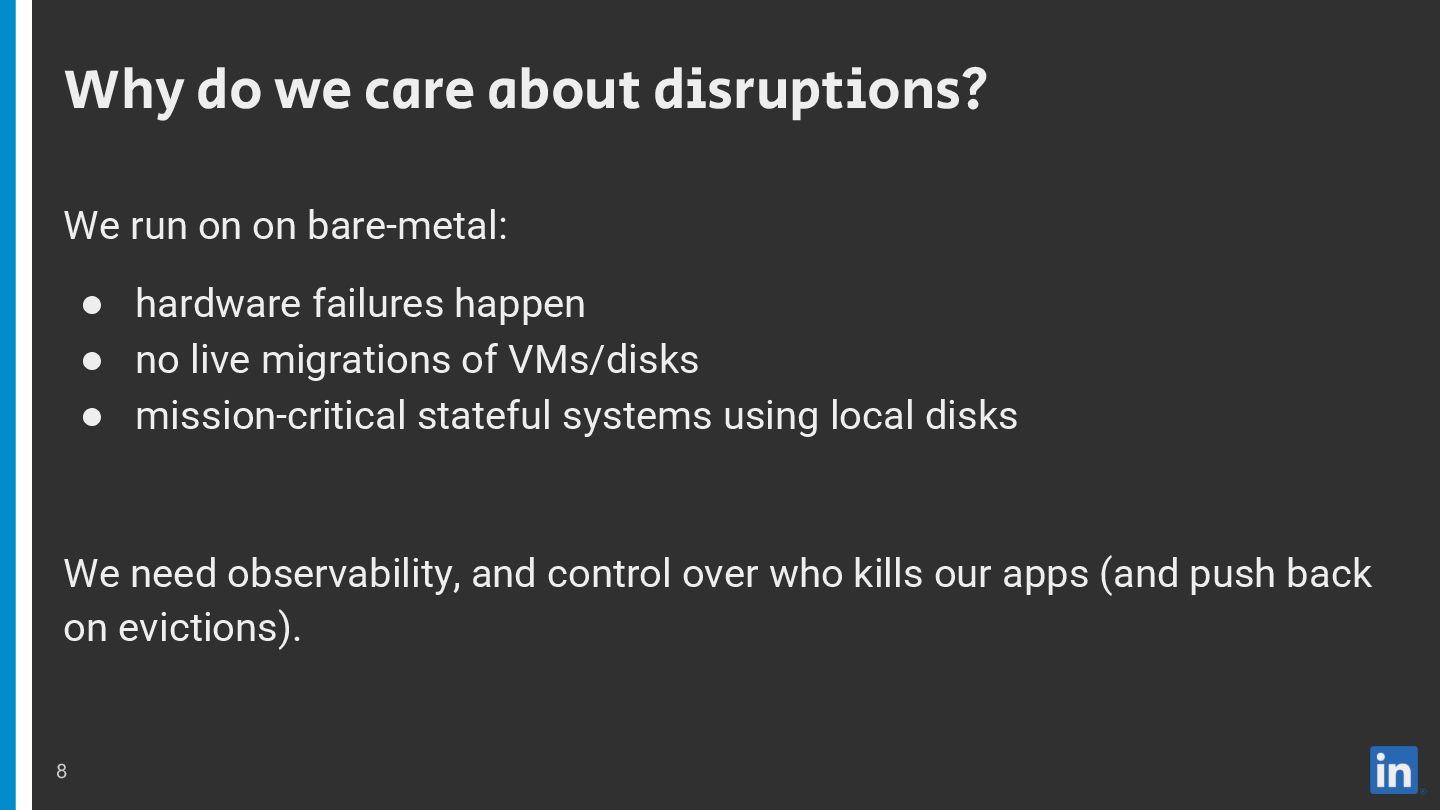 Why do we care about disruptions?

We run on on bare-metal:

● hardware failures happen
● no live migrations of VMs/disks
● mission-critical stateful systems using local disks

We need observability, and control over who kills our apps (and push back on evictions).

8

in